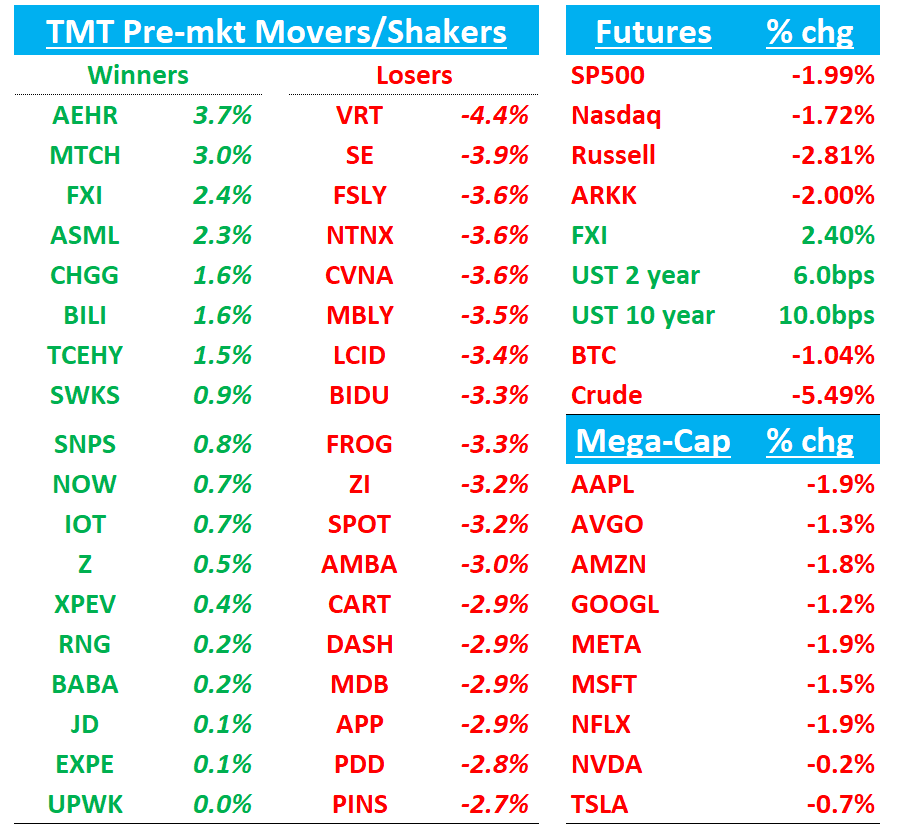 TMT Pre-mkt Movers/Shakers

| Winners | | Losers | |
|---|---|---|---|
| AEHR | 3.7% | VRT | -4.4% |
| MTCH | 3.0% | SE | -3.9% |
| FXI | 2.4% | FSLY | -3.6% |
| ASML | 2.3% | NTNX | -3.6% |
| CHGG | 1.6% | CVNA | -3.6% |
| BILI | 1.6% | MBLY | -3.5% |
| TCEHY | 1.5% | LCID | -3.4% |
| SWKS | 0.9% | BIDU | -3.3% |
| SNPS | 0.8% | FROG | -3.3% |
| NOW | 0.7% | ZI | -3.2% |
| IOT | 0.7% | SPOT | -3.2% |
| Z | 0.5% | AMBA | -3.0% |
| XPEV | 0.4% | CART | -2.9% |
| RNG | 0.2% | DASH | -2.9% |
| BABA | 0.2% | MDB | -2.9% |
| JD | 0.1% | APP | -2.9% |
| EXPE | 0.1% | PDD | -2.8% |
| UPWK | 0.0% | PINS | -2.7% |

| Futures | % chg |
|---|---|
| SP500 | -1.99% |
| Nasdaq | -1.72% |
| Russell | -2.81% |
| ARKK | -2.00% |
| FXI | 2.40% |
| UST 2 year | 6.0bps |
| UST 10 year | 10.0bps |
| BTC | -1.04% |
| Crude | -5.49% |

| Mega-Cap | % chg |
|---|---|
| AAPL | -1.9% |
| AVGO | -1.3% |
| AMZN | -1.8% |
| GOOGL | -1.2% |
| META | -1.9% |
| MSFT | -1.5% |
| NFLX | -1.9% |
| NVDA | -0.2% |
| TSLA | -0.7% |